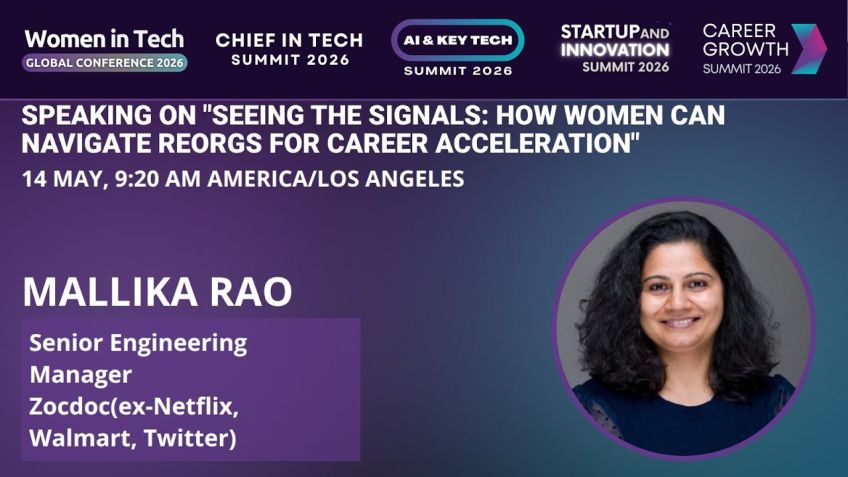 Women in Tech
GLOBAL CONFERENCE 2026

CHIEF IN TECH
SUMMIT 2026

AI & KEY TECH
SUMMIT 2026

STARTUP AND INNOVATION
SUMMIT 2026

CAREER GROWTH
SUMMIT 2026

SPEAKING ON "SEEING THE SIGNALS: HOW WOMEN CAN NAVIGATE REORGS FOR CAREER ACCELERATION"

14 MAY, 9:20 AM AMERICA/LOS ANGELES

MALLIKA RAO

Senior Engineering Manager
Zocdoc(ex-Netflix, Walmart, Twitter)